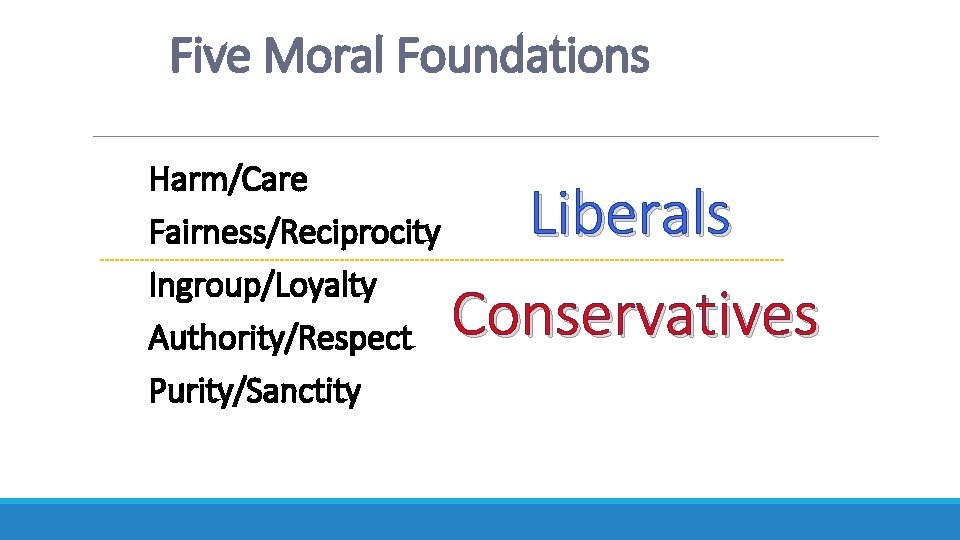 Five Moral Foundations

Harm/Care
Fairness/Reciprocity
Ingroup/Loyalty
Authority/Respect
Purity/Sanctity

Liberals

Conservatives